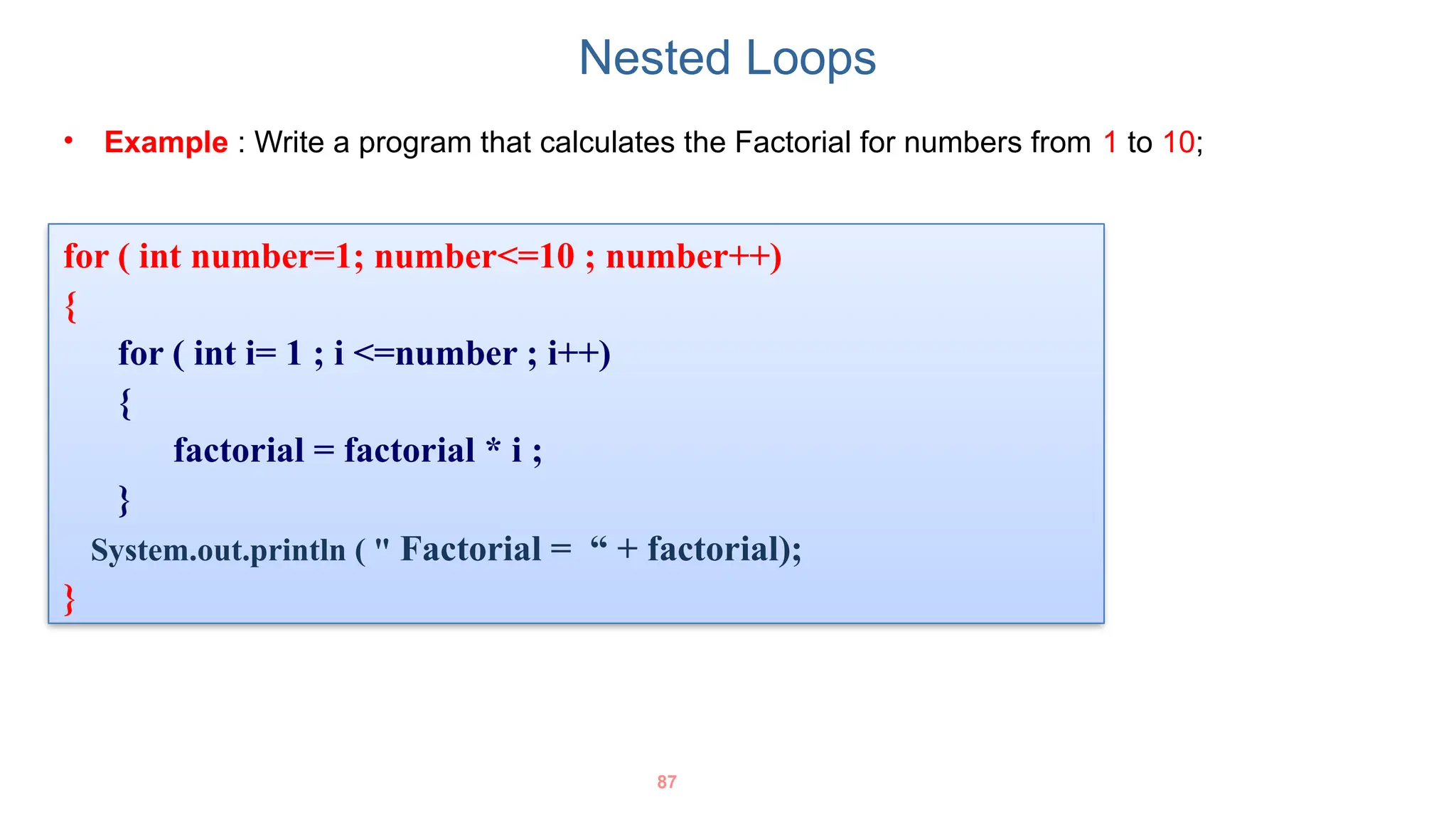 Nested Loops

• Example : Write a program that calculates the Factorial for numbers from 1 to 10;

for ( int number=1; number<=10 ; number++)
{
for ( int i= 1 ; i <=number ; i++)
{
factorial = factorial * i ;
}
System.out.println ( " Factorial = “ + factorial);
}

87